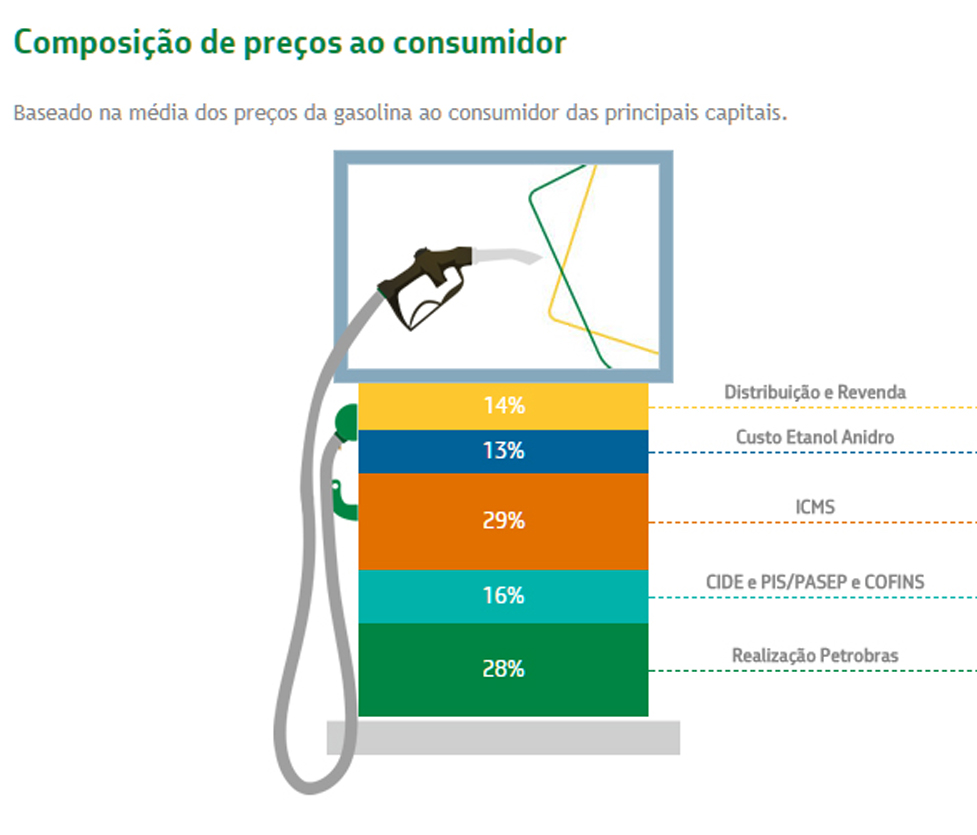 Composição de preços ao consumidor

Baseado na média dos preços da gasolina ao consumidor das principais capitais.

14% Distribuição e Revenda

13% Custo Etanol Anidro

29% ICMS

16% CIDE e PIS/PASEP e COFINS

28% Realização Petrobras